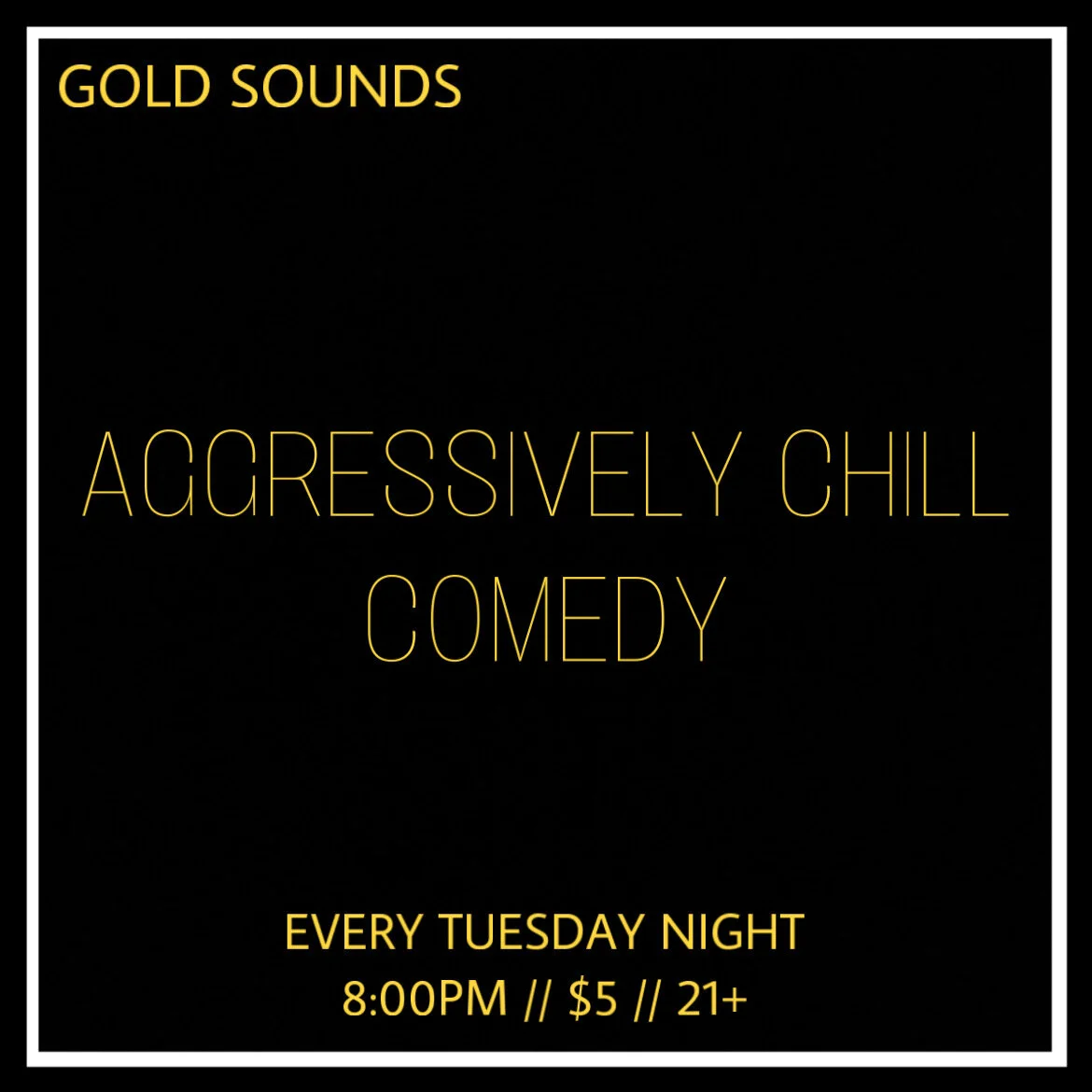 GOLD SOUNDS

AGGRESSIVELY CHILL COMEDY

EVERY TUESDAY NIGHT
8:00PM // $5 // 21+